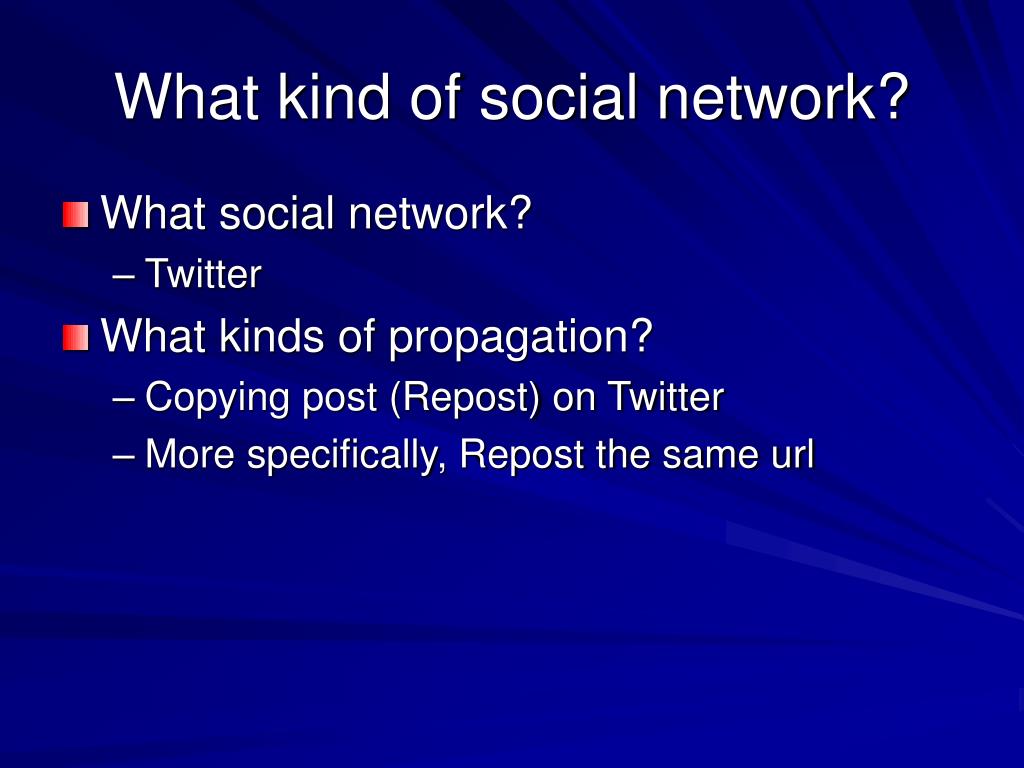 What kind of social network?

What social network?
– Twitter

What kinds of propagation?
– Copying post (Repost) on Twitter
– More specifically, Repost the same url